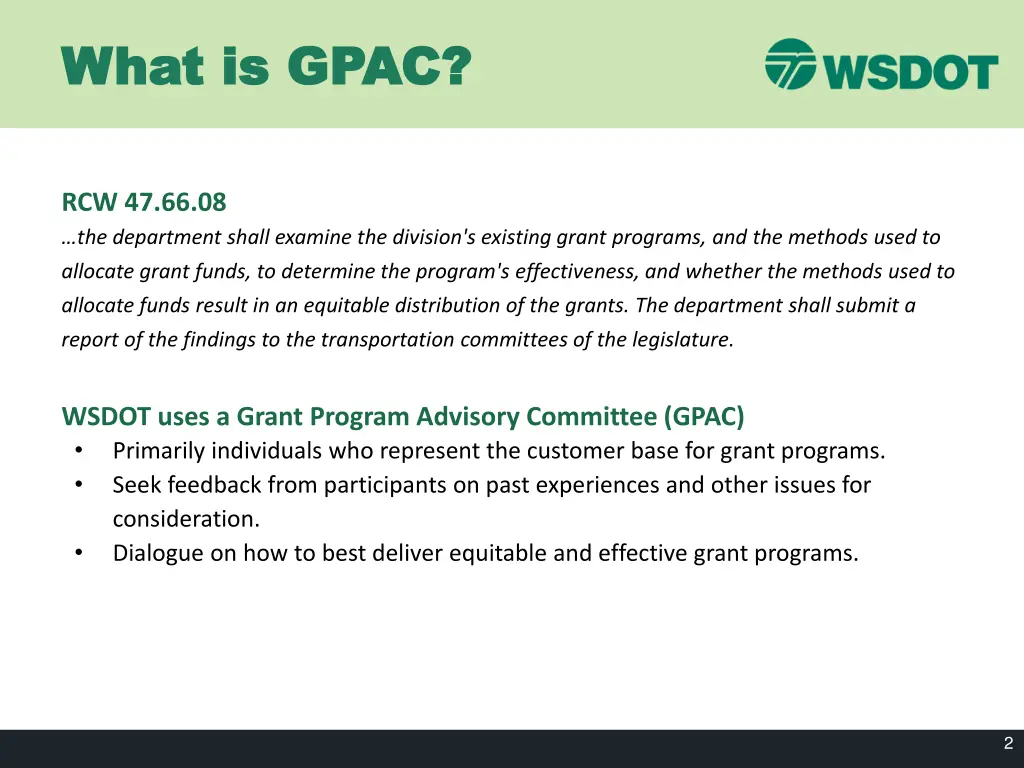 What is GPAC?

WSDOT

RCW 47.66.08
…the department shall examine the division's existing grant programs, and the methods used to allocate grant funds, to determine the program's effectiveness, and whether the methods used to allocate funds result in an equitable distribution of the grants. The department shall submit a report of the findings to the transportation committees of the legislature.

WSDOT uses a Grant Program Advisory Committee (GPAC)
• Primarily individuals who represent the customer base for grant programs.
• Seek feedback from participants on past experiences and other issues for consideration.
• Dialogue on how to best deliver equitable and effective grant programs.

2